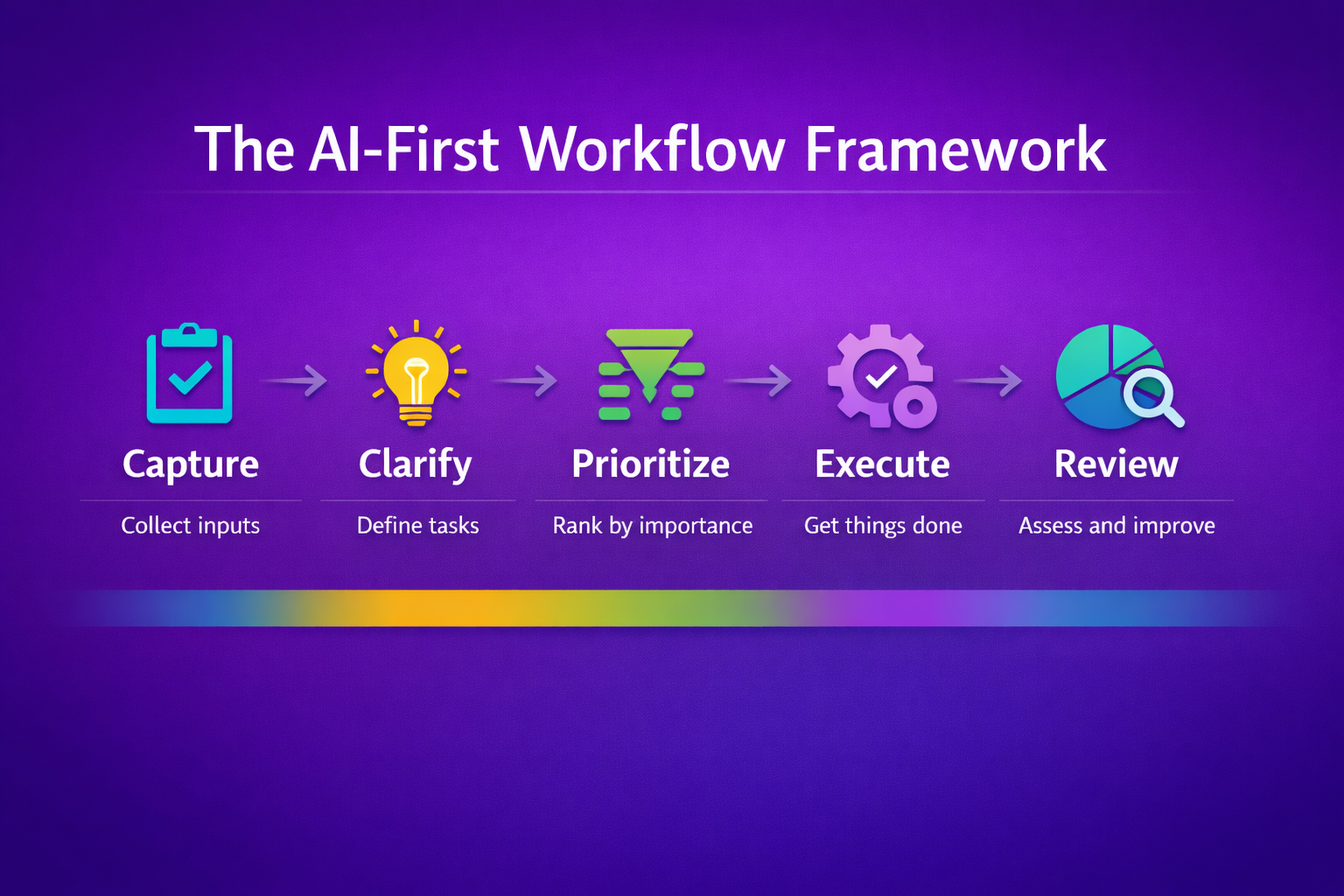 The AI-First Workflow Framework

Capture
Collect inputs

Clarify
Define tasks

Prioritize
Rank by importance

Execute
Get things done

Review
Assess and improve